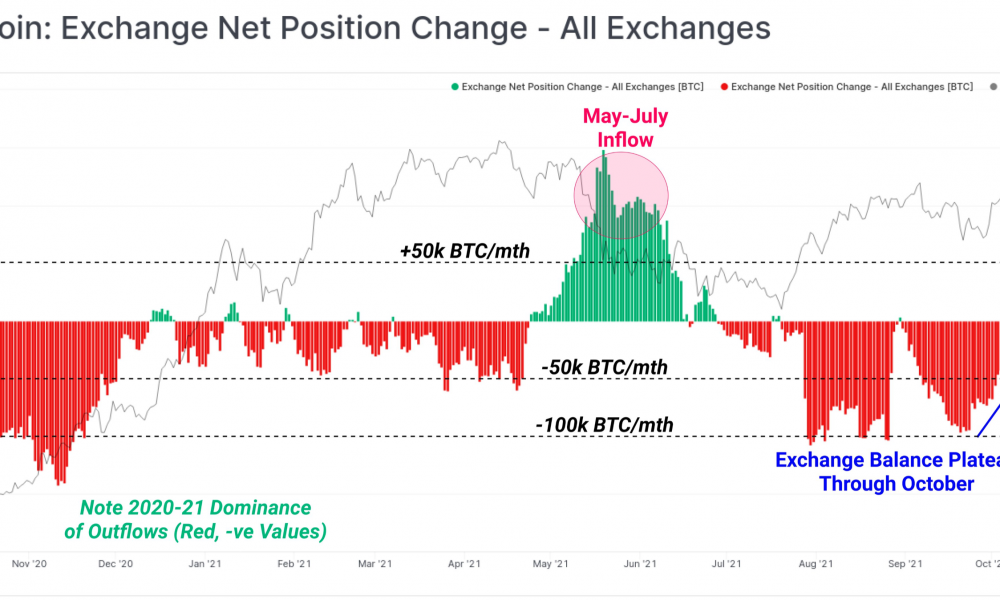 oin: Exchange Net Position Change - All Exchanges

Exchange Net Position Change - All Exchanges [BTC]
Exchange Net Position Change - All Exchanges [BTC]

May-July Inflow

+50k BTC/mth

-50k BTC/mth

-100k BTC/mth

Exchange Balance Platea Through October

Note 2020-21 Dominance of Outflows (Red, -ve Values)

Nov '20
Dec '20
Jan '21
Feb '21
Mar '21
Apr '21
May '21
Jun '21
Jul '21
Aug '21
Sep '21
Oct '2